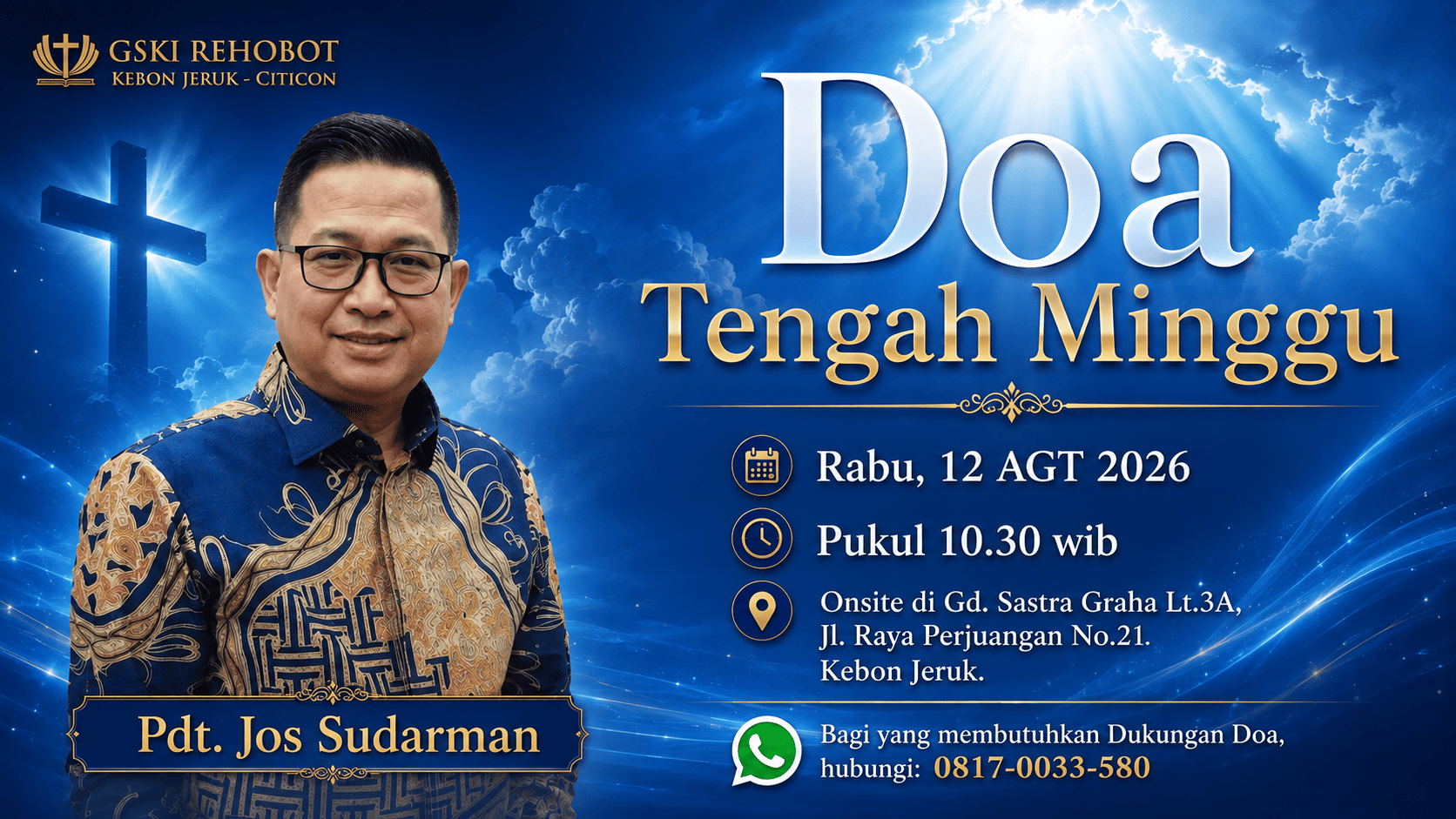 GSKI REHOBOT
KEBON JERUK - CITICON

Doa
Tengah Minggu

Rabu, 12 AGT 2026

Pukul 10.30 wib

Onsite di Gd. Sastra Graha Lt.3A, Jl. Raya Perjuangan No.21. Kebon Jeruk.

Bagi yang membutuhkan Dukungan Doa, hubungi: 0817-0033-580

Pdt. Jos Sudarman